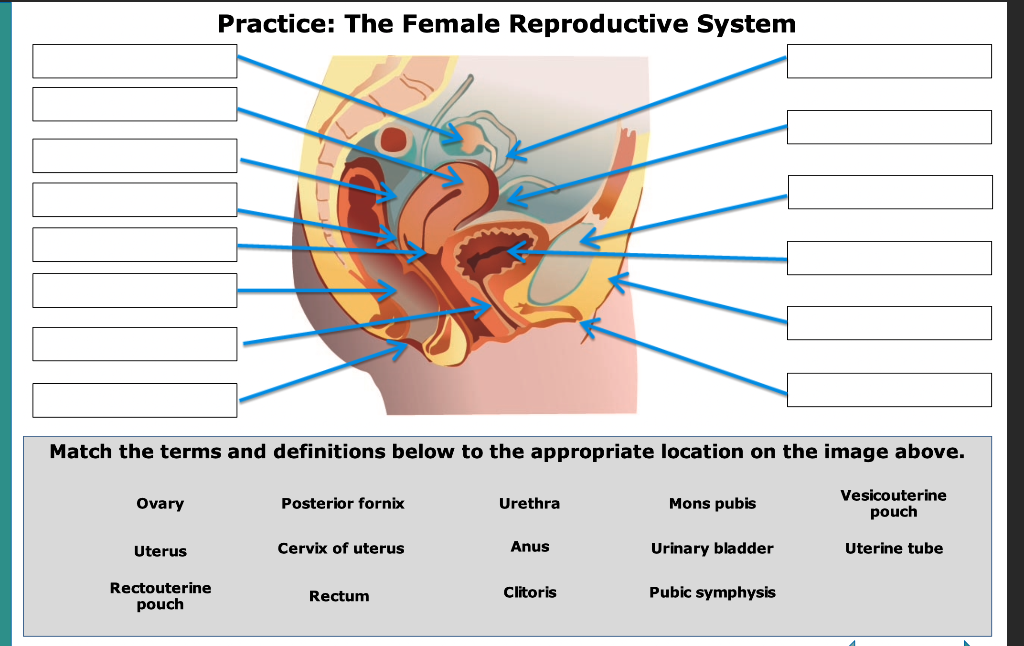 Practice: The Female Reproductive System

Match the terms and definitions below to the appropriate location on the image above.

Ovary

Posterior fornix

Urethra

Mons pubis

Vesicouterine pouch

Uterus

Cervix of uterus

Anus

Urinary bladder

Uterine tube

Rectouterine pouch

Rectum

Clitoris

Pubic symphysis